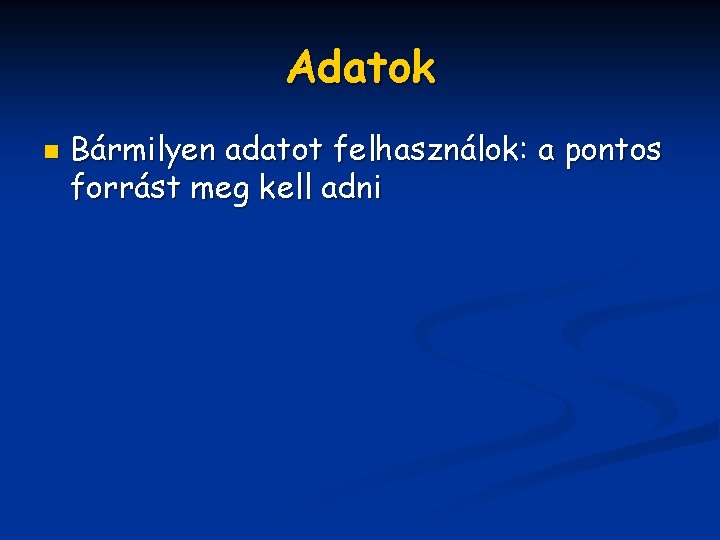 Adatok

Bármilyen adatot felhasználok: a pontos forrást meg kell adni